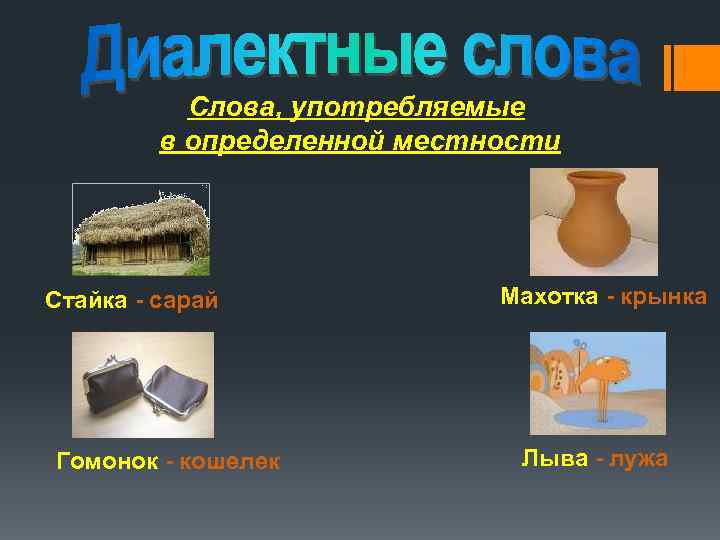 Диалектные слова

Слова, употребляемые в определенной местности

Стайка - сарай

Махотка - крынка

Гомонок - кошелек

Лыва - лужа